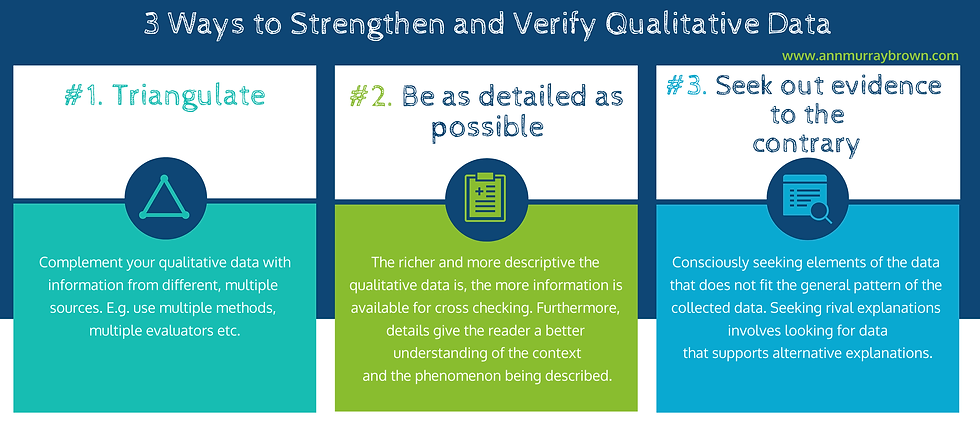 3 Ways to Strengthen and Verify Qualitative Data

www.annmurraybrown.com

#1. Triangulate

Complement your qualitative data with information from different, multiple sources. E.g. use multiple methods, multiple evaluators etc.

#2. Be as detailed as possible

The richer and more descriptive the qualitative data is, the more information is available for cross checking. Furthermore, details give the reader a better understanding of the context and the phenomenon being described.

#3. Seek out evidence to the contrary

Consciously seeking elements of the data that does not fit the general pattern of the collected data. Seeking rival explanations involves looking for data that supports alternative explanations.